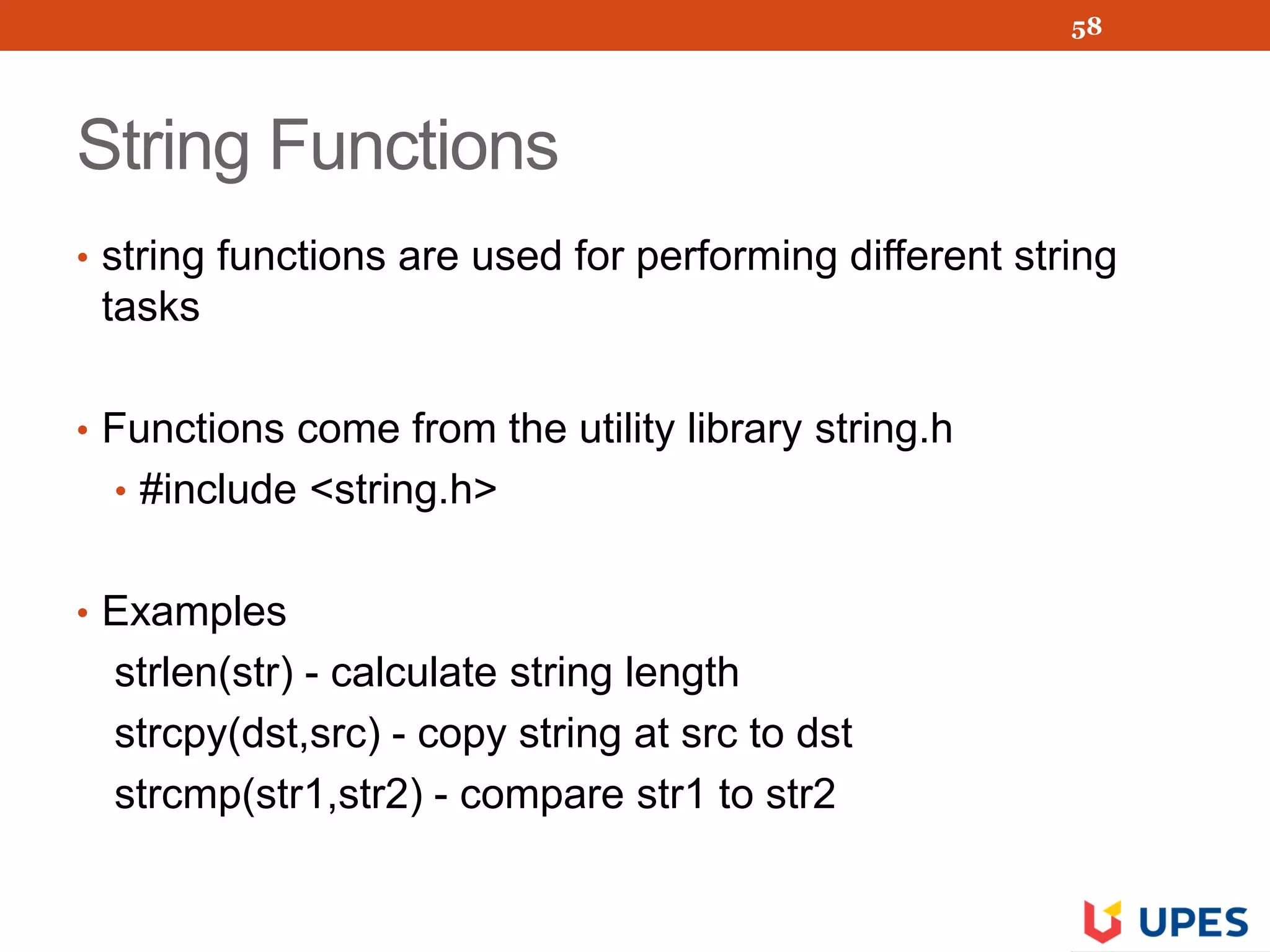 58

String Functions

• string functions are used for performing different string tasks

• Functions come from the utility library string.h
  • #include <string.h>

• Examples
  strlen(str) - calculate string length
  strcpy(dst,src) - copy string at src to dst
  strcmp(str1,str2) - compare str1 to str2

UPES